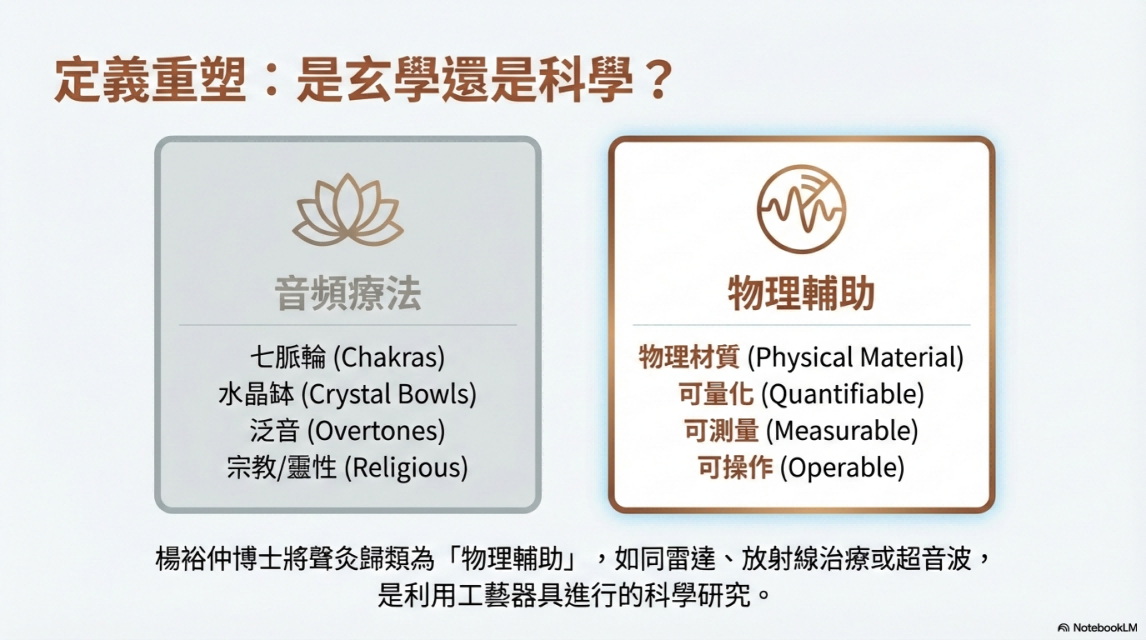 定義重塑：是玄學還是科學？

音頻療法

七脈輪 (Chakras)
水晶缽 (Crystal Bowls)
泛音 (Overtones)
宗教/靈性 (Religious)

物理輔助

物理材質 (Physical Material)
可量化 (Quantifiable)
可測量 (Measurable)
可操作 (Operable)

楊裕仲博士將聲灸歸類為「物理輔助」，如同雷達、放射線治療或超音波，是利用工藝器具進行的科學研究。

NotebookLM